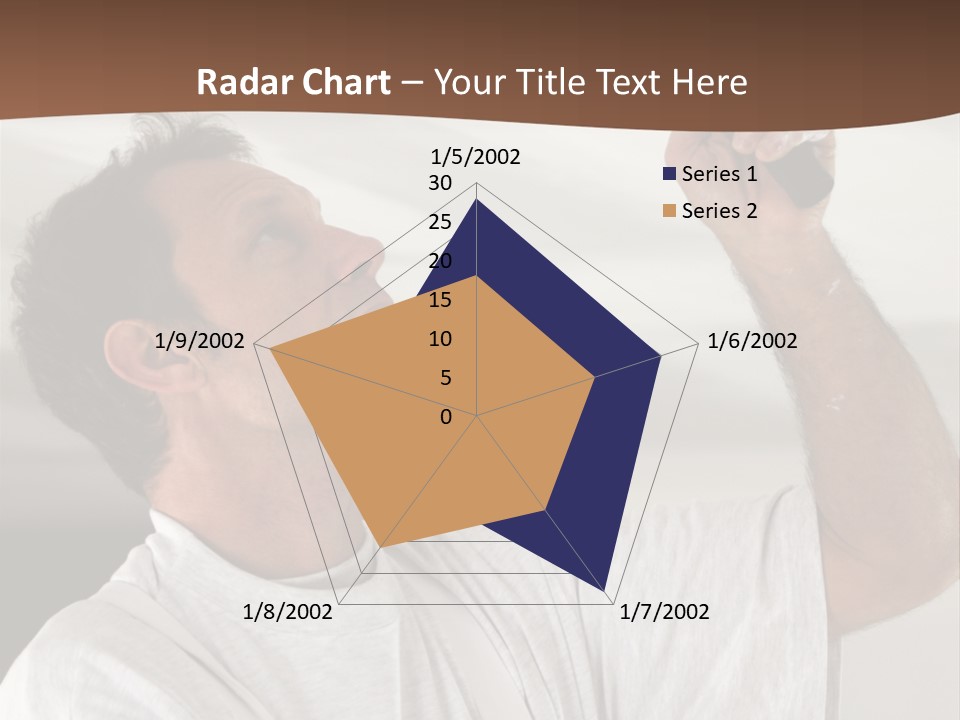 Radar Chart – Your Title Text Here

1/5/2002
30
25
20
15
10
5
0
1/6/2002
1/7/2002
1/8/2002
1/9/2002

Series 1
Series 2